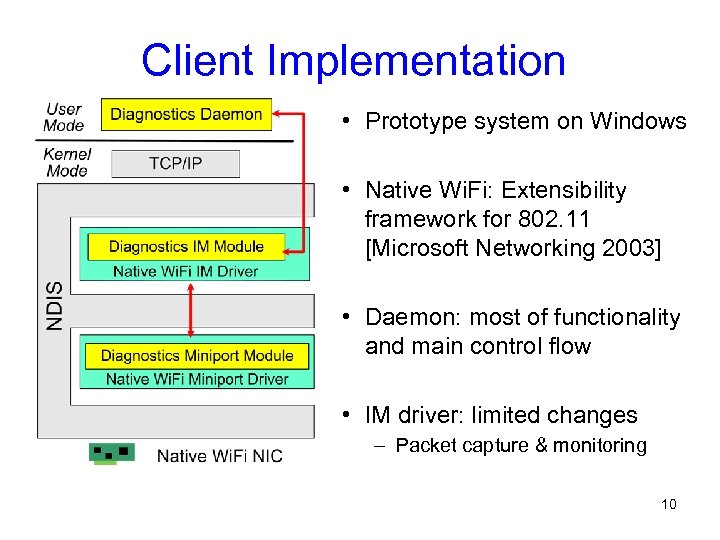 Client Implementation

User Mode
Diagnostics Daemon
Kernel Mode
TCP/IP
NDIS
Diagnostics IM Module
Native WiFi IM Driver
Diagnostics Miniport Module
Native WiFi Miniport Driver
Native WiFi NIC

• Prototype system on Windows

• Native WiFi: Extensibility framework for 802.11 [Microsoft Networking 2003]

• Daemon: most of functionality and main control flow

• IM driver: limited changes
– Packet capture & monitoring

10